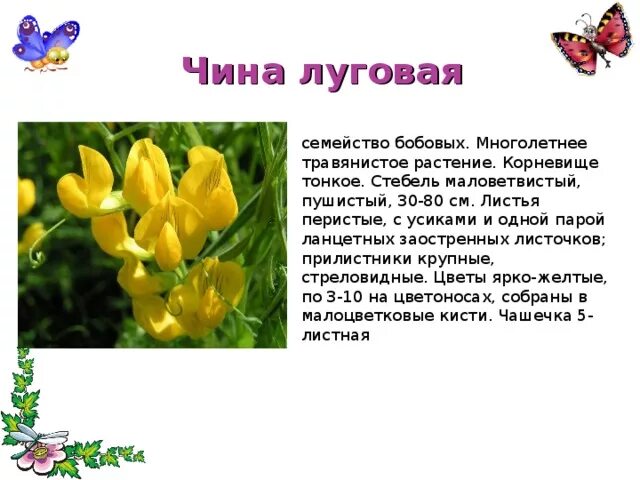 Чина луговая

семейство бобовых. Многолетнее травянистое растение. Корневище тонкое. Стебель маловетвистый, пушистый, 30-80 см. Листья перистые, с усиками и одной парой ланцетных заостренных листочков; прилистники крупные, стреловидные. Цветы ярко-желтые, по 3-10 на цветоносах, собраны в малоцветковые кисти. Чашечка 5-листная